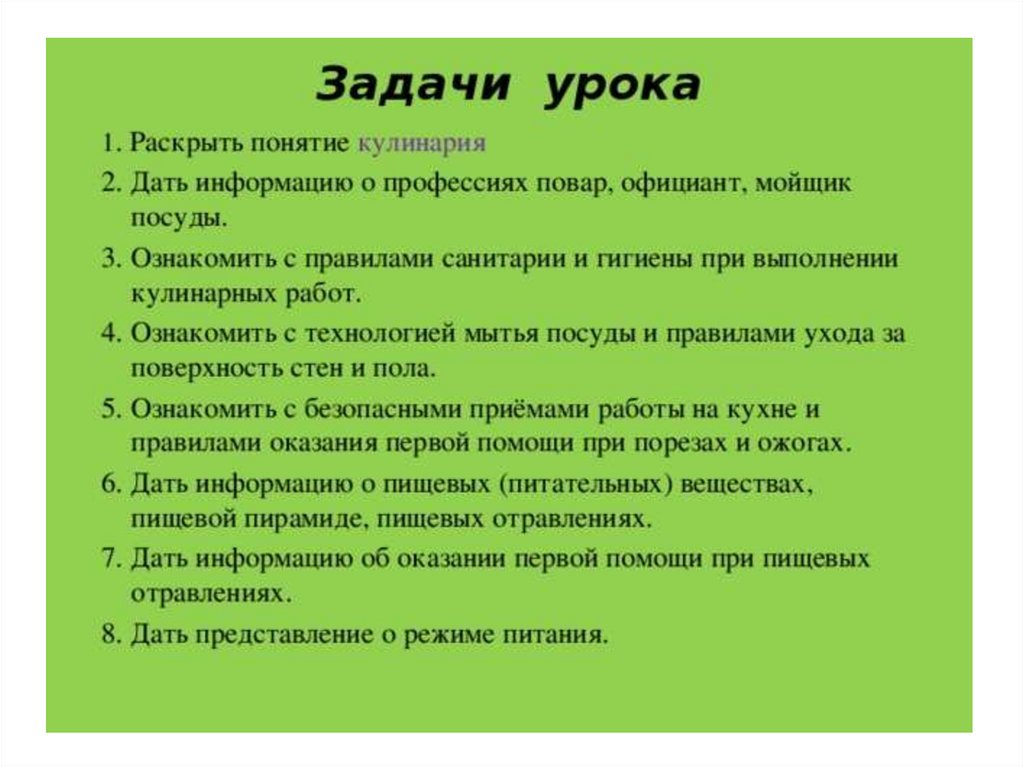 Задачи урока

1. Раскрыть понятие кулинария

2. Дать информацию о профессиях повар, официант, мойщик посуды.

3. Ознакомить с правилами санитарии и гигиены при выполнении кулинарных работ.

4. Ознакомить с технологией мытья посуды и правилами ухода за поверхность стен и пола.

5. Ознакомить с безопасными приёмами работы на кухне и правилами оказания первой помощи при порезах и ожогах.

6. Дать информацию о пищевых (питательных) веществах, пищевой пирамиде, пищевых отравлениях.

7. Дать информацию об оказании первой помощи при пищевых отравлениях.

8. Дать представление о режиме питания.